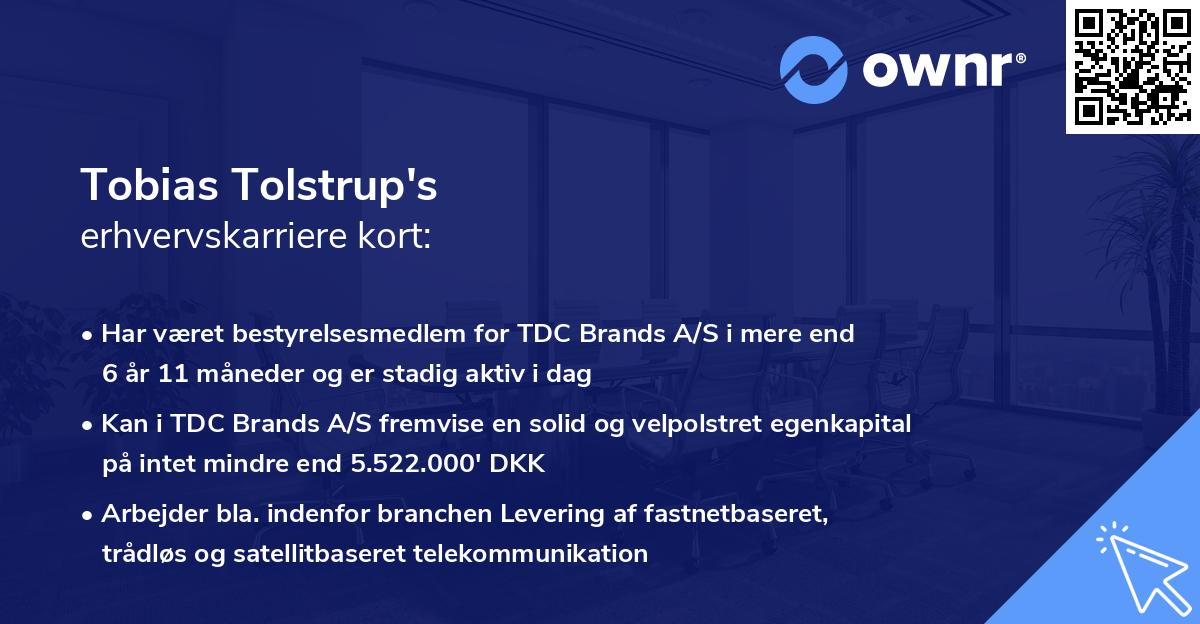 ownr®

Tobias Tolstrup's
erhvervskarriere kort:

• Har været bestyrelsesmedlem for TDC Brands A/S i mere end 6 år 11 måneder og er stadig aktiv i dag

• Kan i TDC Brands A/S fremvise en solid og velpolstret egenkapital på intet mindre end 5.522.000' DKK

• Arbejder bla. indenfor branchen Levering af fastnetbaseret, trådløs og satellitbaseret telekommunikation